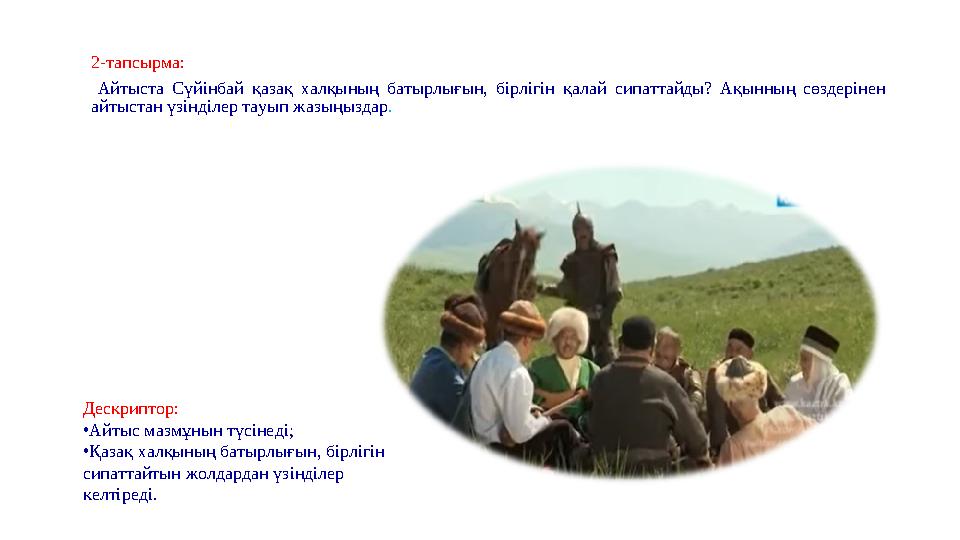 2-тапсырма:

Айтыста Сүйінбай қазақ халқының батырлығын, бірлігін қалай сипаттайды? Ақынның сөздерінен айтыстан үзінділер тауып жазыңыздар.

Дескриптор:
•Айтыс мазмұнын түсінеді;
•Қазақ халқының батырлығын, бірлігін сипаттайтын жолдардан үзінділер келтіреді.